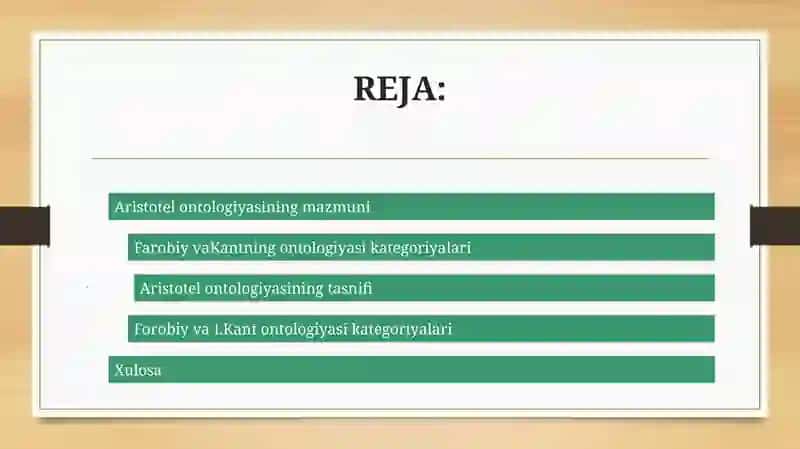 REJA:

Aristotel ontologiyasining mazmuni

Farobiy vaKantning ontologiyasi kategoriyalari

Aristotel ontologiyasining tasnifi

Forobiy va I.Kant ontologiyasi kategoriyalari

Xulosa